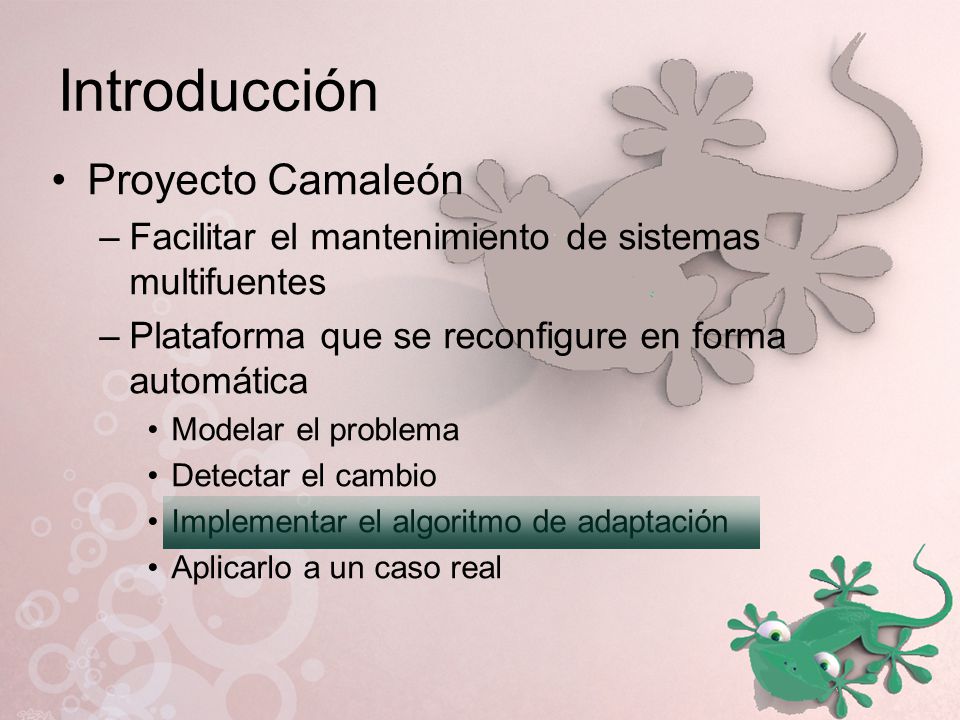 Introducción

• Proyecto Camaleón
– Facilitar el mantenimiento de sistemas multifuentes
– Plataforma que se reconfigure en forma automática
• Modelar el problema
• Detectar el cambio
• Implementar el algoritmo de adaptación
• Aplicarlo a un caso real